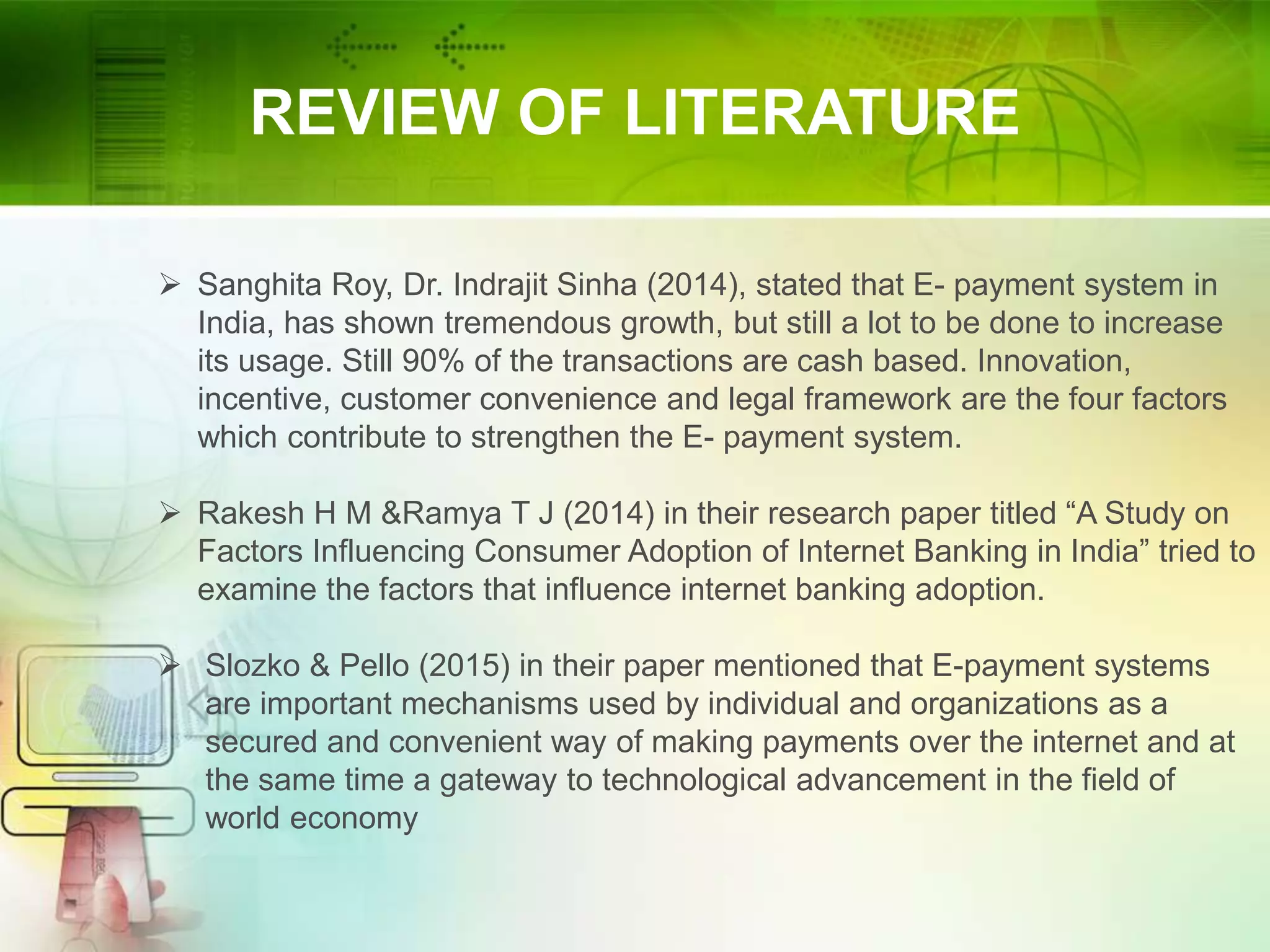 REVIEW OF LITERATURE

➢ Sanghita Roy, Dr. Indrajit Sinha (2014), stated that E- payment system in India, has shown tremendous growth, but still a lot to be done to increase its usage. Still 90% of the transactions are cash based. Innovation, incentive, customer convenience and legal framework are the four factors which contribute to strengthen the E- payment system.

➢ Rakesh H M &Ramya T J (2014) in their research paper titled “A Study on Factors Influencing Consumer Adoption of Internet Banking in India” tried to examine the factors that influence internet banking adoption.

➢ Slozko & Pello (2015) in their paper mentioned that E-payment systems are important mechanisms used by individual and organizations as a secured and convenient way of making payments over the internet and at the same time a gateway to technological advancement in the field of world economy